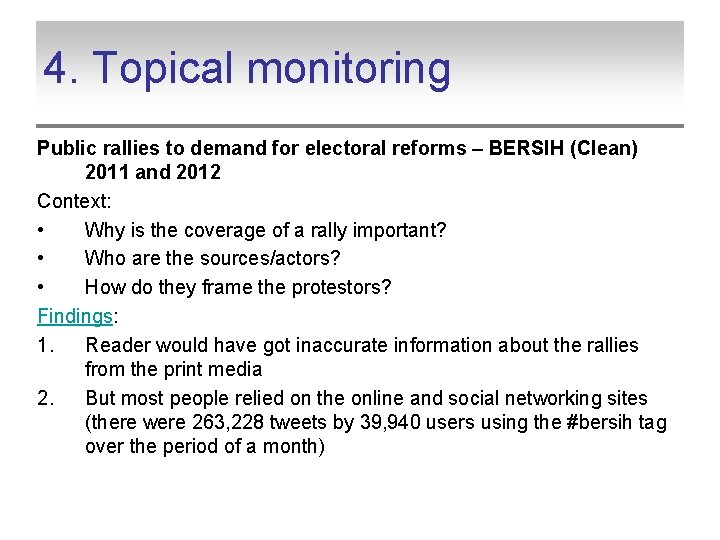 4. Topical monitoring

Public rallies to demand for electoral reforms – BERSIH (Clean) 2011 and 2012

Context:

• Why is the coverage of a rally important?

• Who are the sources/actors?

• How do they frame the protestors?

Findings:

1. Reader would have got inaccurate information about the rallies from the print media

2. But most people relied on the online and social networking sites (there were 263,228 tweets by 39,940 users using the #bersih tag over the period of a month)